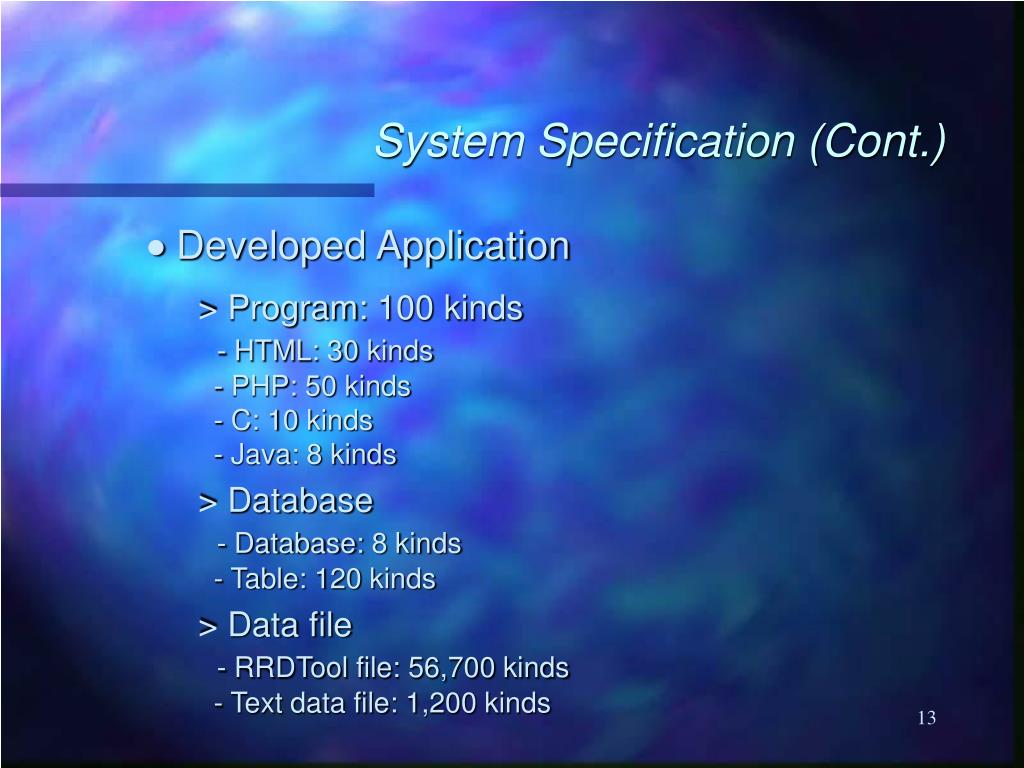 System Specification (Cont.)

● Developed Application

> Program: 100 kinds
- HTML: 30 kinds
- PHP: 50 kinds
- C: 10 kinds
- Java: 8 kinds

> Database
- Database: 8 kinds
- Table: 120 kinds

> Data file
- RRDTool file: 56,700 kinds
- Text data file: 1,200 kinds

13